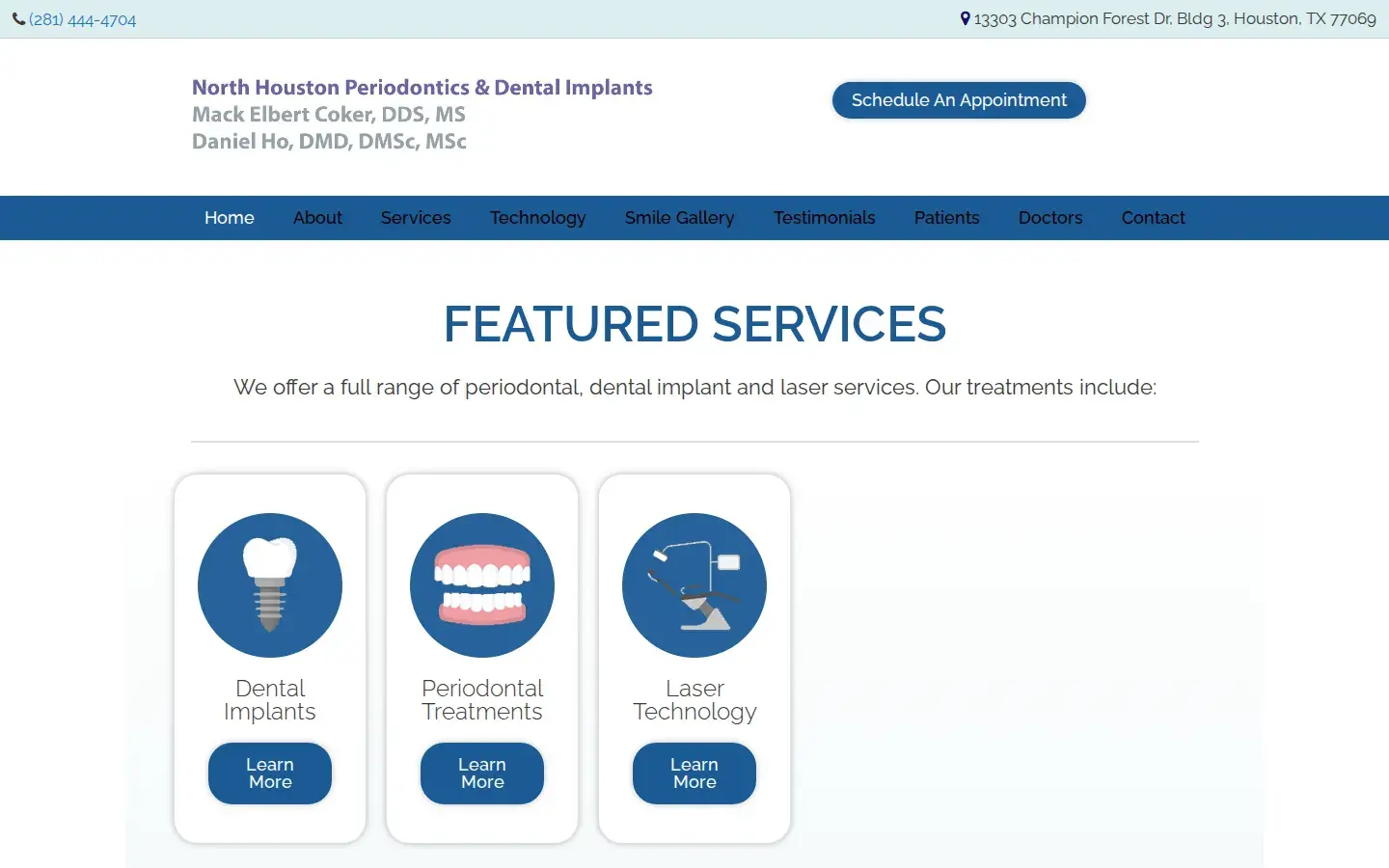 (281) 444-4704

13303 Champion Forest Dr, Bldg 3, Houston, TX 77069

North Houston Periodontics & Dental Implants
Mack Elbert Coker, DDS, MS
Daniel Ho, DMD, DMSc, MSc

Schedule An Appointment

Home About Services Technology Smile Gallery Testimonials Patients Doctors Contact

FEATURED SERVICES

We offer a full range of periodontal, dental implant and laser services. Our treatments include:

Dental Implants

Learn More

Periodontal Treatments

Learn More

Laser Technology

Learn More